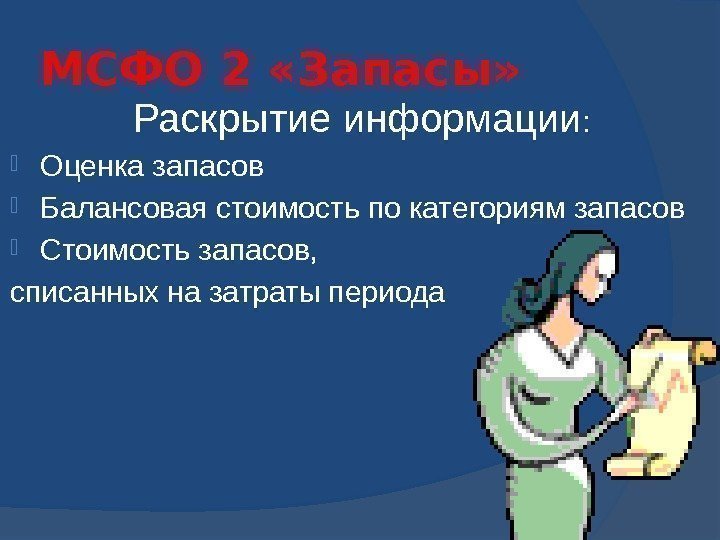 МСФО 2 «Запасы»

Раскрытие информации:

Оценка запасов

Балансовая стоимость по категориям запасов

Стоимость запасов,
списанных на затраты периода